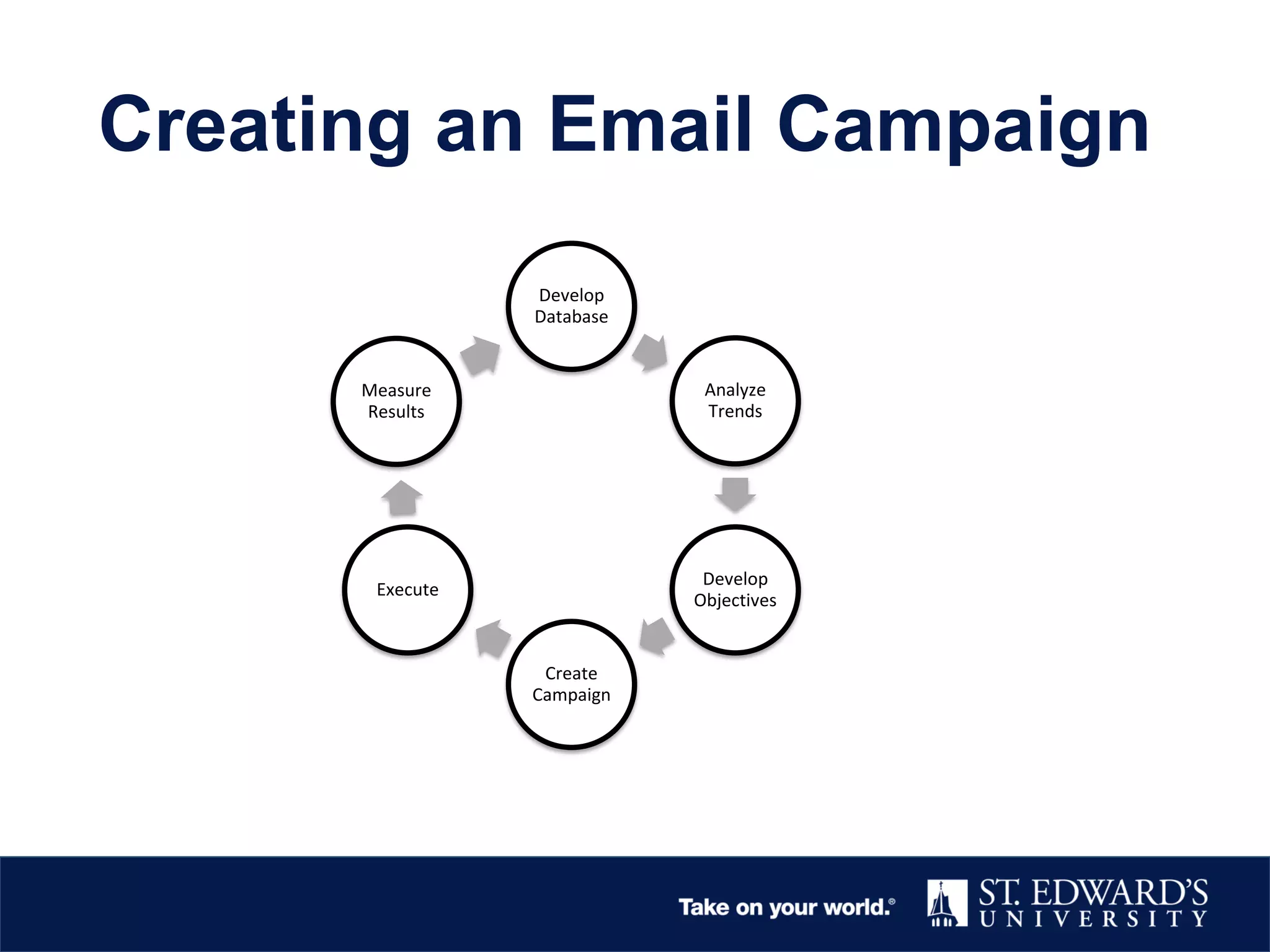 Creating an Email Campaign

Develop Database

Analyze Trends

Develop Objectives

Create Campaign

Execute

Measure Results

Take on your world.®

ST. EDWARD'S UNIVERSITY